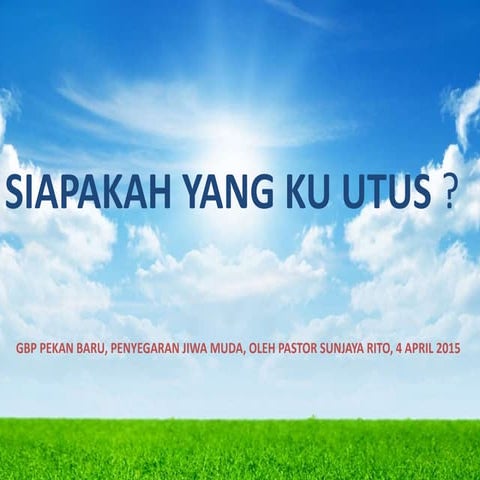 SIAPAKAH YANG KU UTUS ?

GBP PEKAN BARU, PENYEGARAN JIWA MUDA, OLEH PASTOR SUNJAYA RITO, 4 APRIL 2015